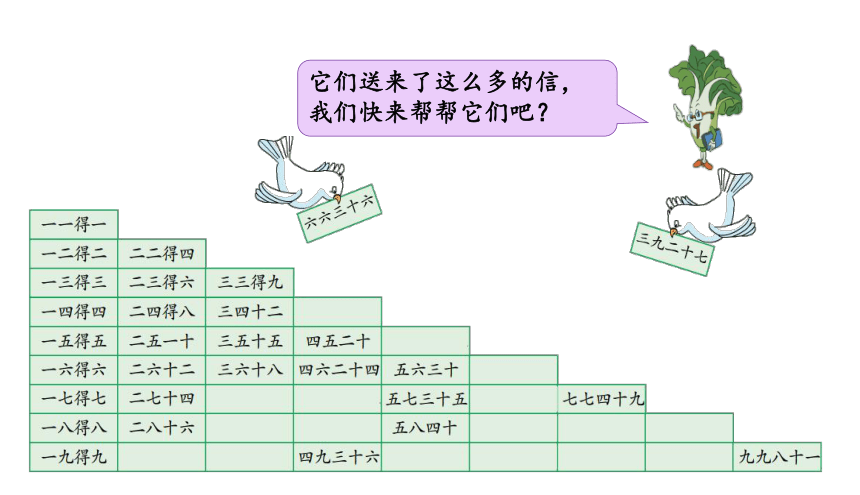 它们送来了这么多的信，我们快来帮帮它们吧？

六六三十六

三九二十七

| 一一得一 | | | | | | | | |
|---|---|---|---|---|---|---|---|---|
| 一二得二 | 二二得四 | | | | | | | |
| 一三得三 | 二三得六 | 三三得九 | | | | | | |
| 一四得四 | 二四得八 | 三四十二 | | | | | | |
| 一五得五 | 二五一十 | 三五十五 | 四五二十 | | | | | |
| 一六得六 | 二六十二 | 三六十八 | 四六二十四 | 五六三十 | | | | |
| 一七得七 | 二七十四 | | | 五七三十五 | | 七七四十九 | | |
| 一八得八 | 二八十六 | | | 五八四十 | | | | |
| 一九得九 | | | 四九三十六 | | | | | 九九八十一 |